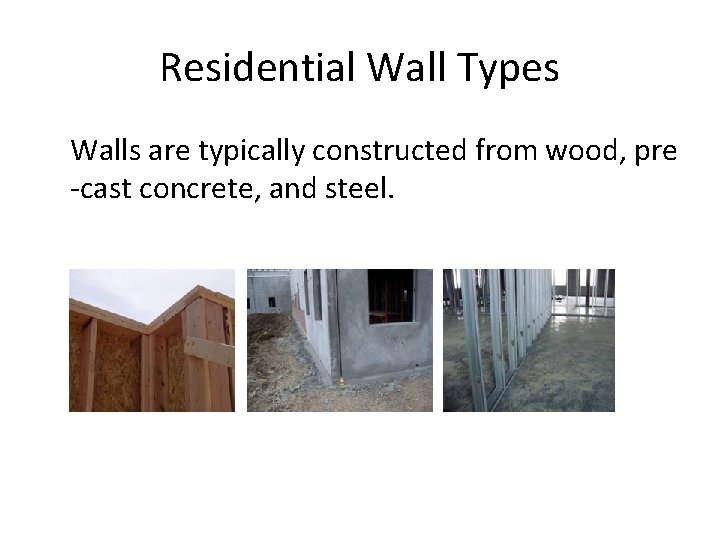 Residential Wall Types

Walls are typically constructed from wood, pre -cast concrete, and steel.